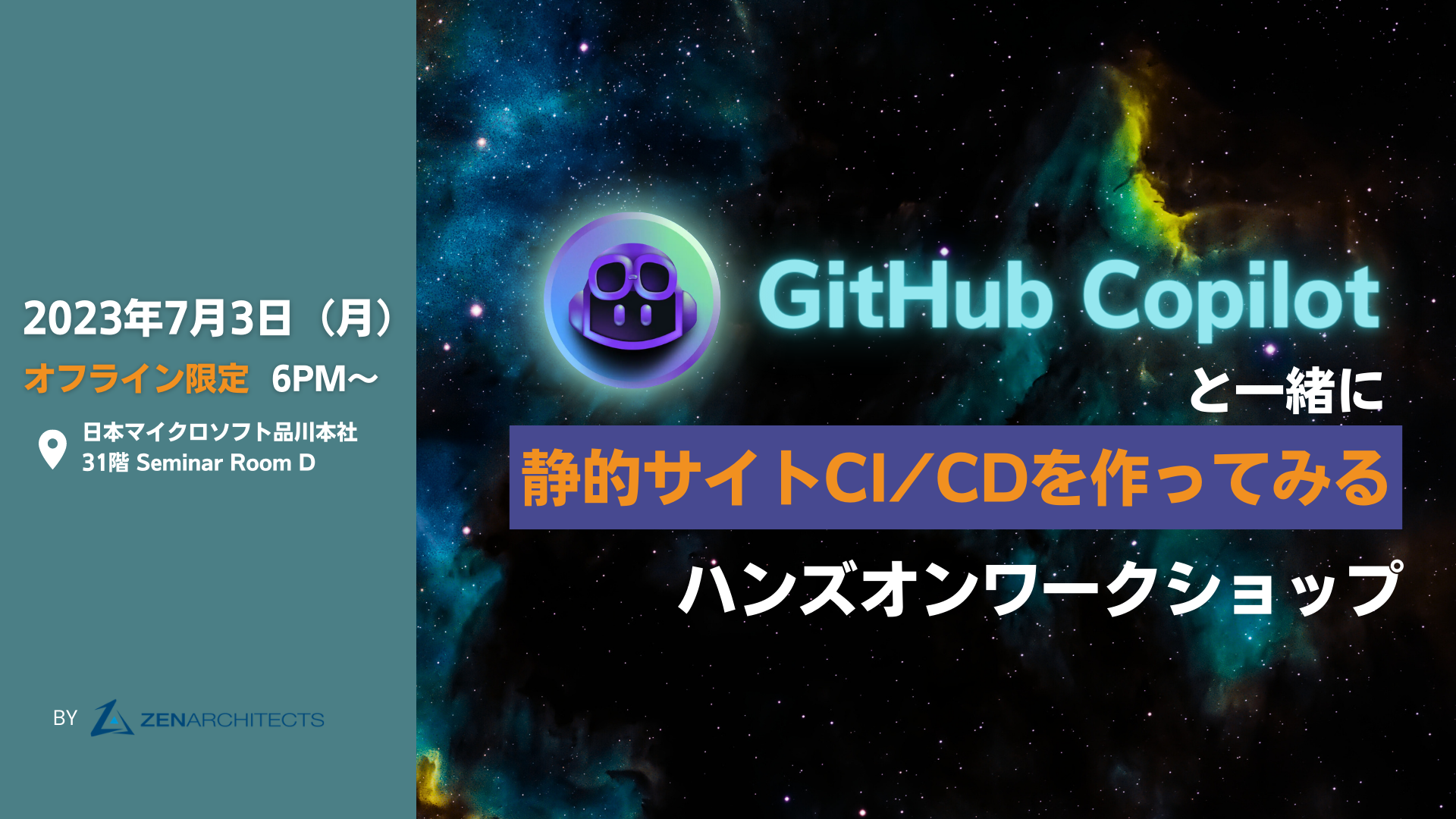 2023年7月3日（月）

オフライン限定 6PM〜

日本マイクロソフト品川本社
31階 Seminar Room D

BY ZENARCHITECTS

GitHub Copilot
と一緒に
静的サイトCI/CDを作ってみる
ハンズオンワークショップ